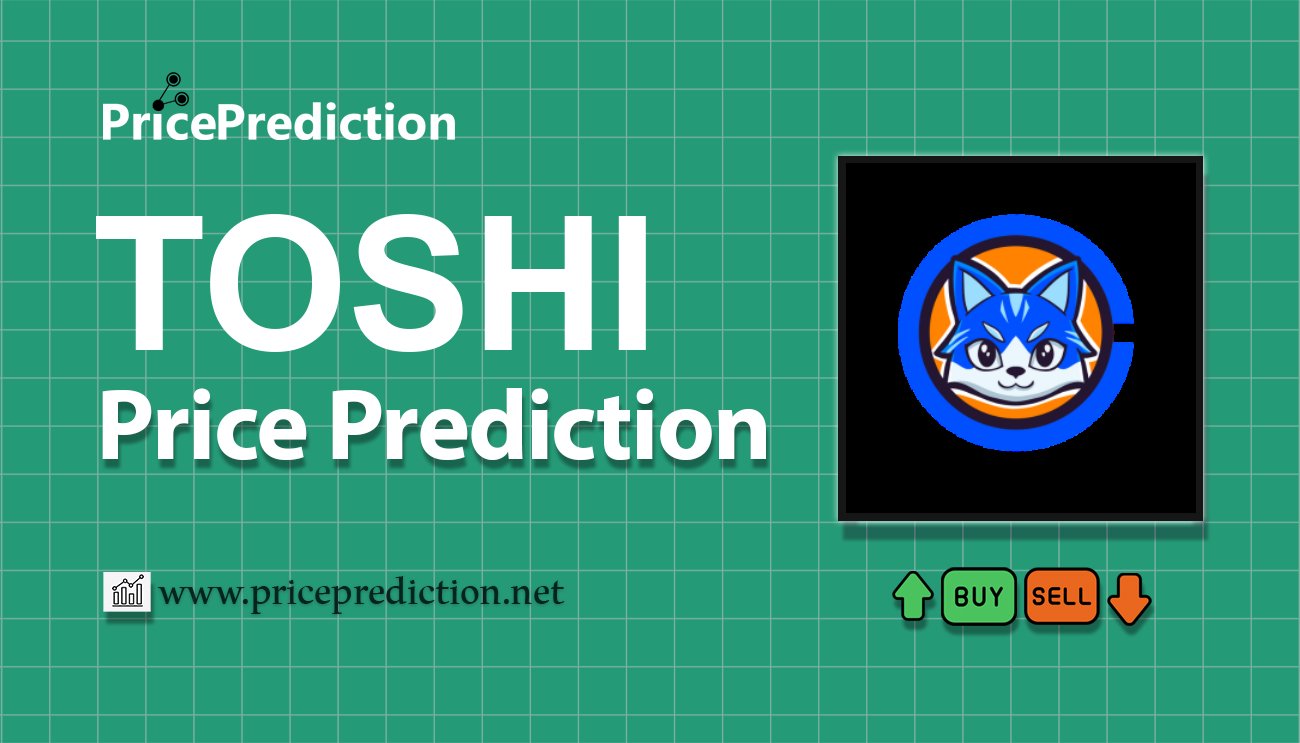 PricePrediction

TOSHI
Price Prediction

www.priceprediction.net

BUY SELL